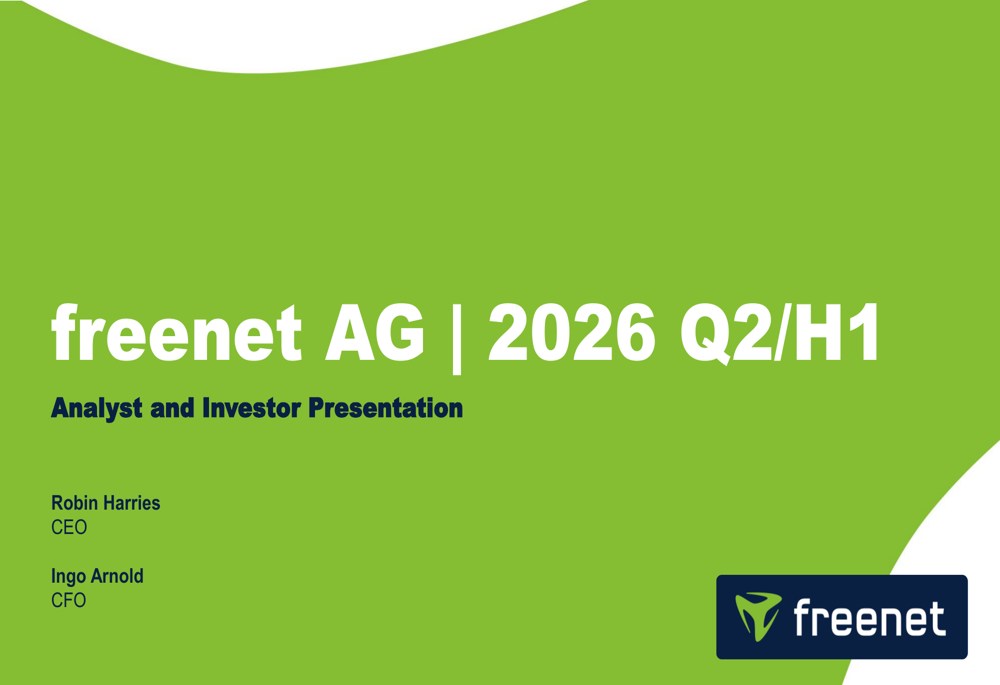 freenet AG | 2026 Q2/H1

Analyst and Investor Presentation

Robin Harries
CEO

Ingo Arnold
CFO

freenet